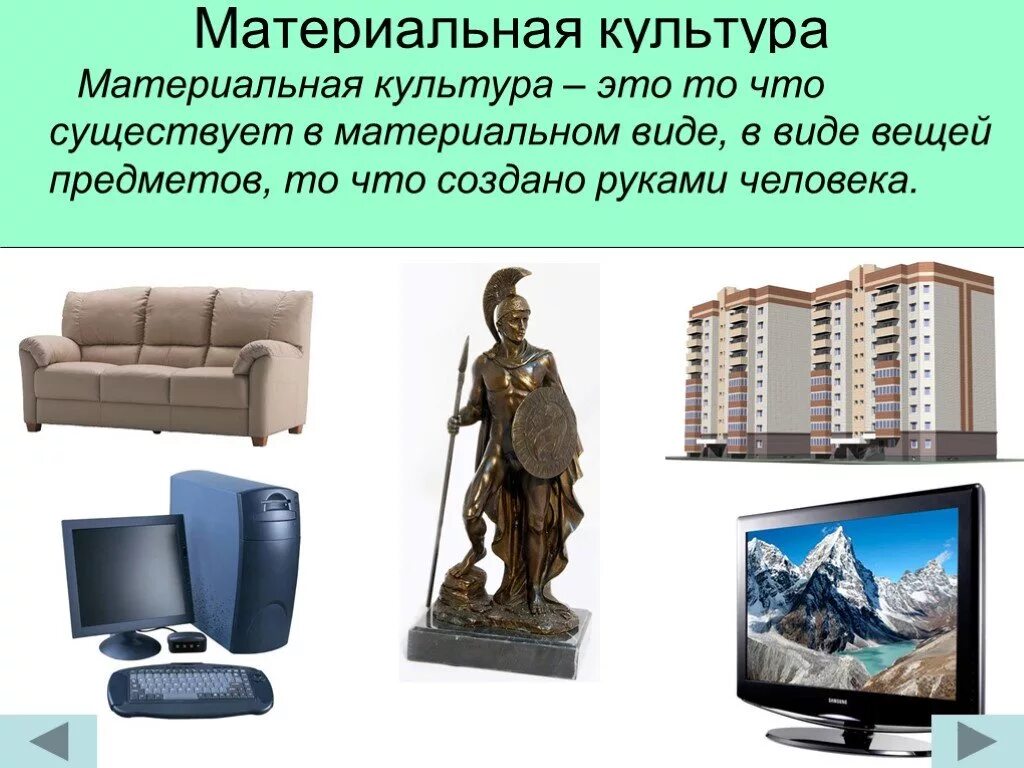 Материальная культура

Материальная культура – это то что существует в материальном виде, в виде вещей предметов, то что создано руками человека.

SAMSUNG